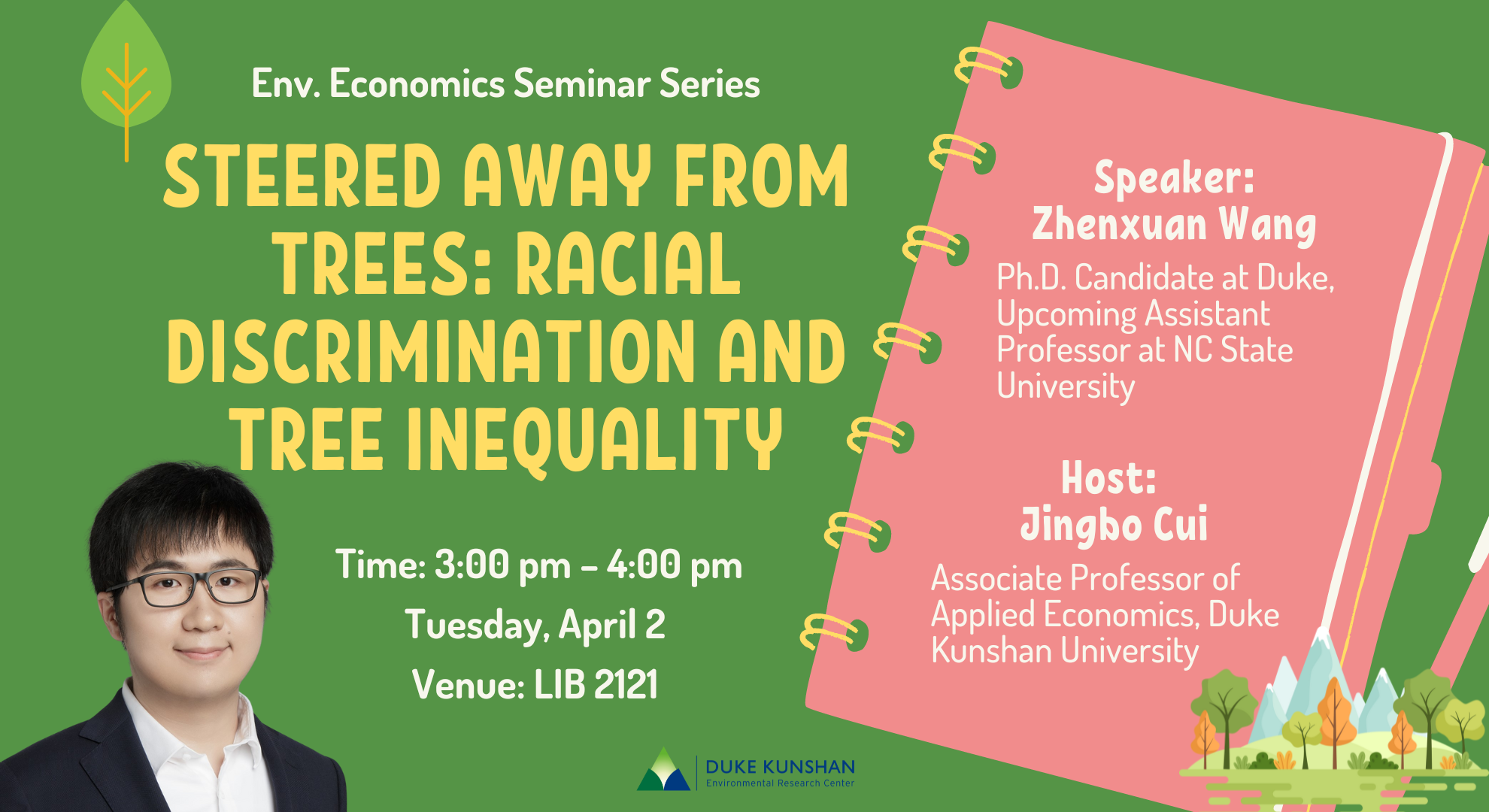 Env. Economics Seminar Series

STEERED AWAY FROM TREES: RACIAL DISCRIMINATION AND TREE INEQUALITY

Time: 3:00 pm – 4:00 pm
Tuesday, April 2
Venue: LIB 2121

Speaker:
Zhenxuan Wang
Ph.D. Candidate at Duke, Upcoming Assistant Professor at NC State University

Host:
Jingbo Cui
Associate Professor of Applied Economics, Duke Kunshan University

DUKE KUNSHAN
Environmental Research Center